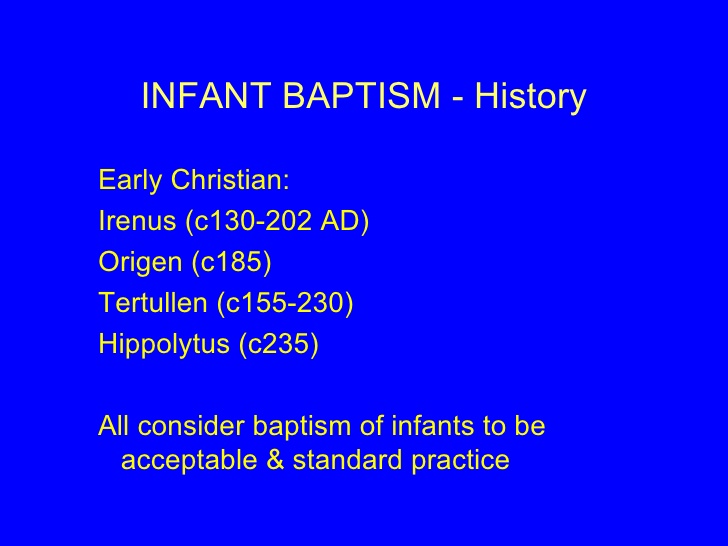 INFANT BAPTISM - History

Early Christian:
Irenus (c130-202 AD)
Origen (c185)
Tertullen (c155-230)
Hippolytus (c235)

All consider baptism of infants to be acceptable & standard practice